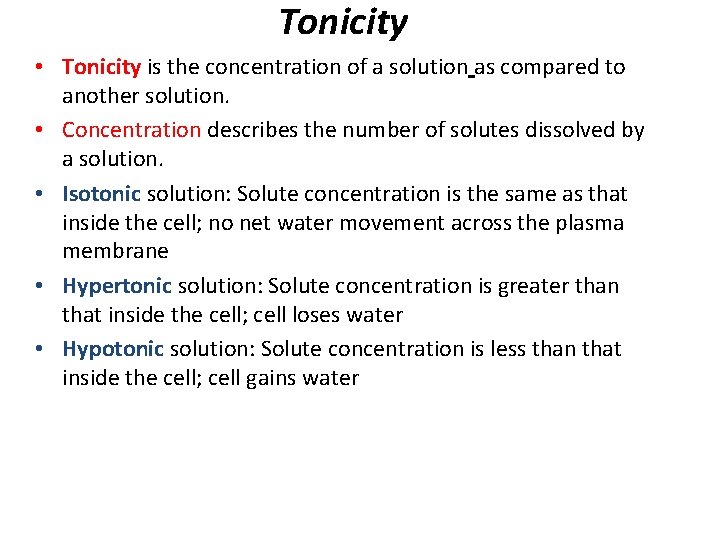 Tonicity

• Tonicity is the concentration of a solution as compared to another solution.

• Concentration describes the number of solutes dissolved by a solution.

• Isotonic solution: Solute concentration is the same as that inside the cell; no net water movement across the plasma membrane

• Hypertonic solution: Solute concentration is greater than that inside the cell; cell loses water

• Hypotonic solution: Solute concentration is less than that inside the cell; cell gains water